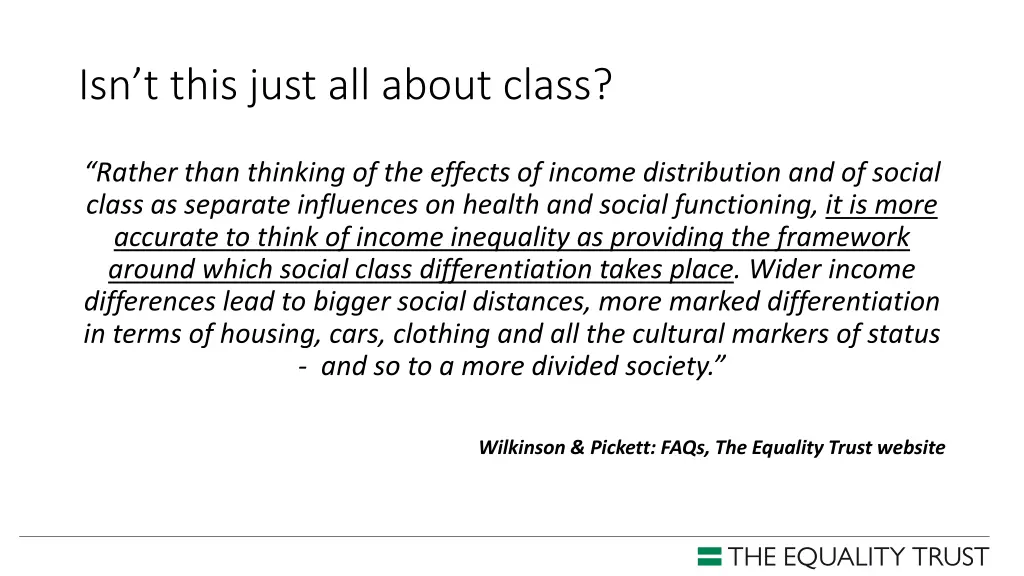 Isn’t this just all about class?

“Rather than thinking of the effects of income distribution and of social class as separate influences on health and social functioning, it is more accurate to think of income inequality as providing the framework around which social class differentiation takes place. Wider income differences lead to bigger social distances, more marked differentiation in terms of housing, cars, clothing and all the cultural markers of status - and so to a more divided society.”

Wilkinson & Pickett: FAQs, The Equality Trust website

THE EQUALITY TRUST